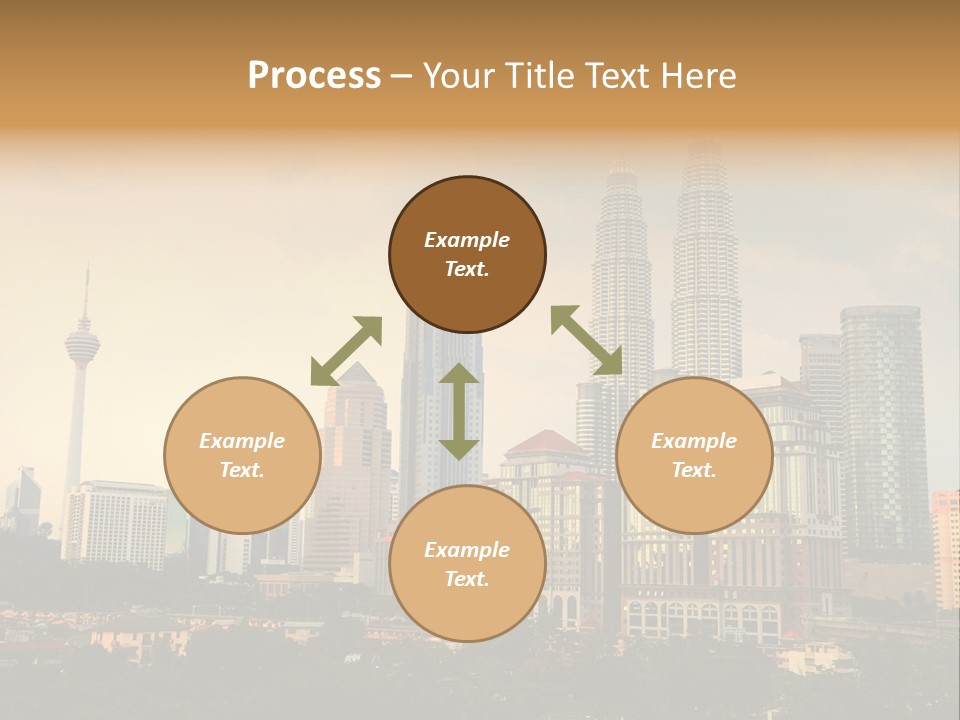 Process – Your Title Text Here

Example Text.

Example Text.

Example Text.

Example Text.